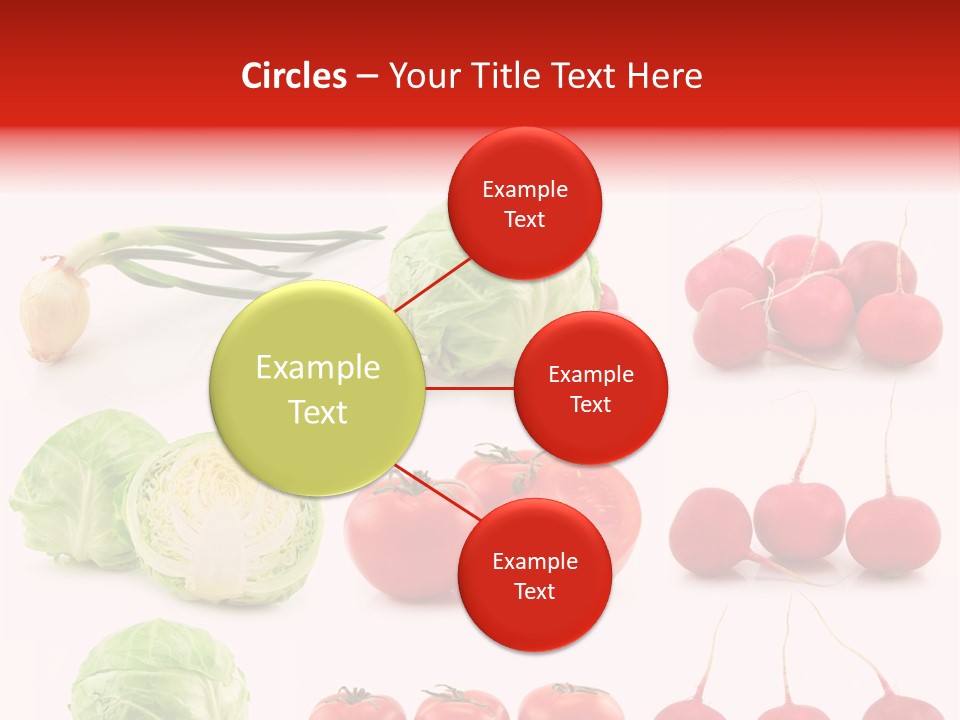 Circles – Your Title Text Here

Example Text

Example Text

Example Text

Example Text